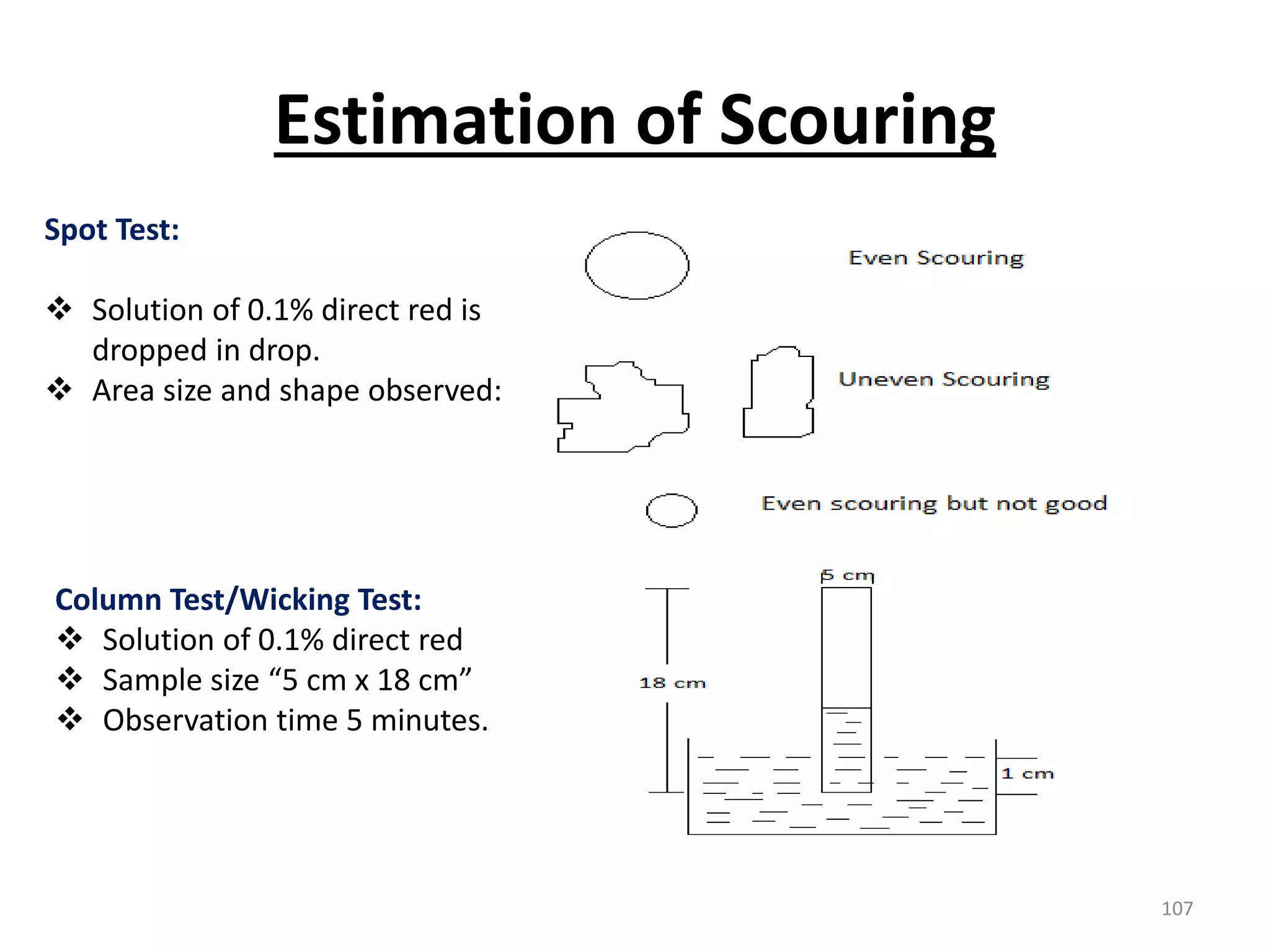 Estimation of Scouring

Spot Test:

❖ Solution of 0.1% direct red is dropped in drop.
❖ Area size and shape observed:

Even Scouring

Uneven Scouring

Even scouring but not good

Column Test/Wicking Test:
❖ Solution of 0.1% direct red
❖ Sample size “5 cm x 18 cm”
❖ Observation time 5 minutes.

5 cm

18 cm

1 cm

107